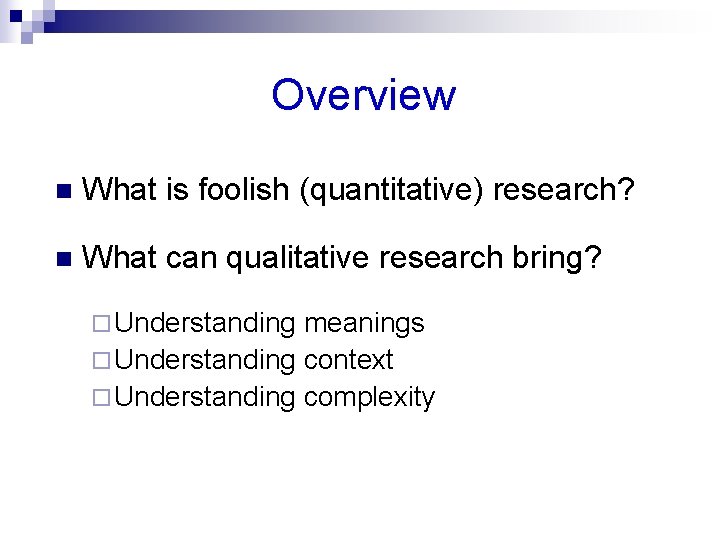 Overview

What is foolish (quantitative) research?

What can qualitative research bring?

Understanding meanings
Understanding context
Understanding complexity